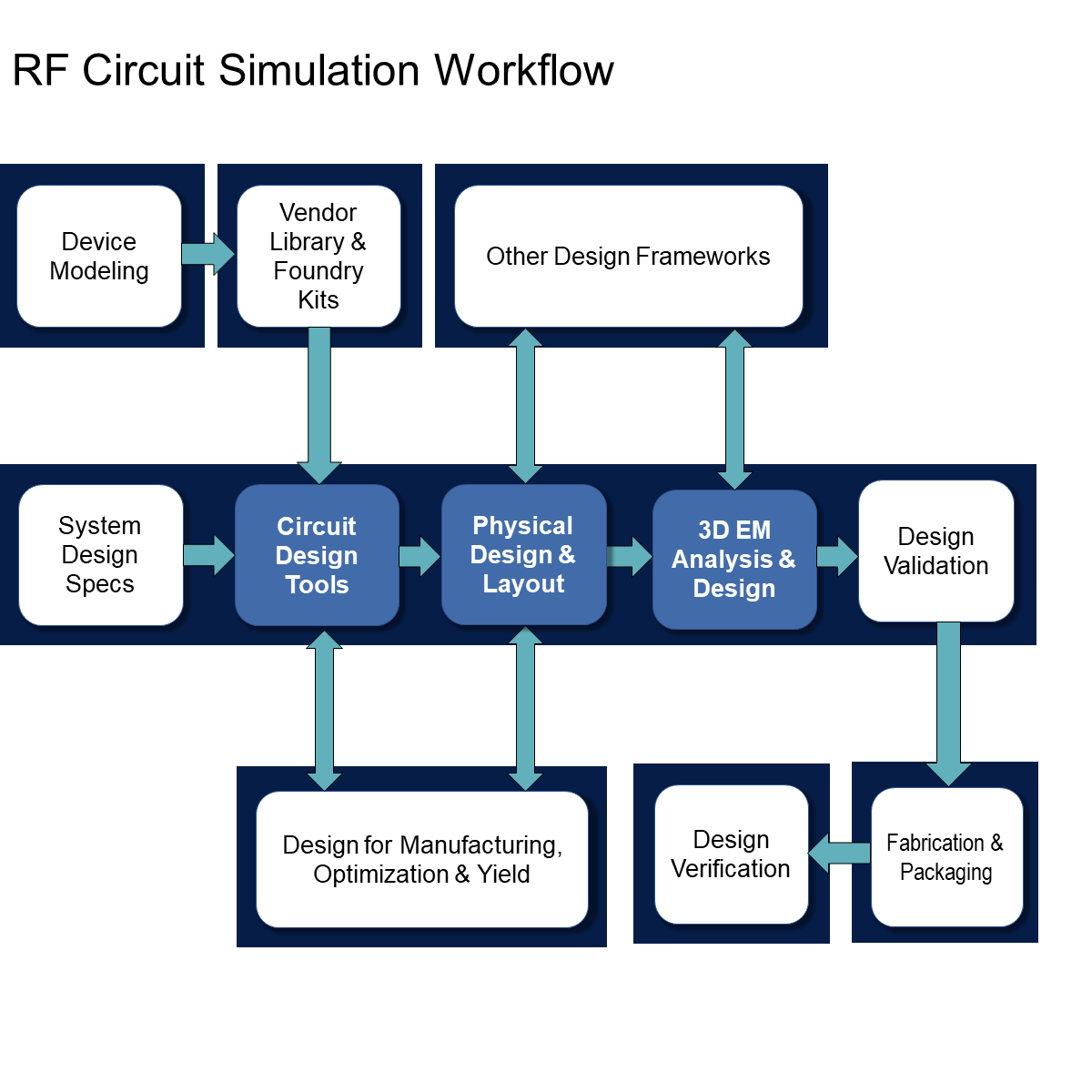 RF Circuit Simulation Workflow

Device Modeling

Vendor Library & Foundry Kits

Other Design Frameworks

System Design Specs

Circuit Design Tools

Physical Design & Layout

3D EM Analysis & Design

Design Validation

Design for Manufacturing, Optimization & Yield

Design Verification

Fabrication & Packaging